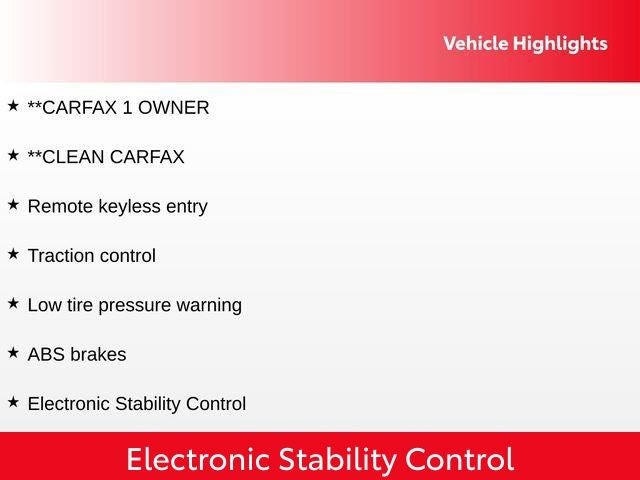 Vehicle Highlights

★ **CARFAX 1 OWNER

★ **CLEAN CARFAX

★ Remote keyless entry

★ Traction control

★ Low tire pressure warning

★ ABS brakes

★ Electronic Stability Control

Electronic Stability Control